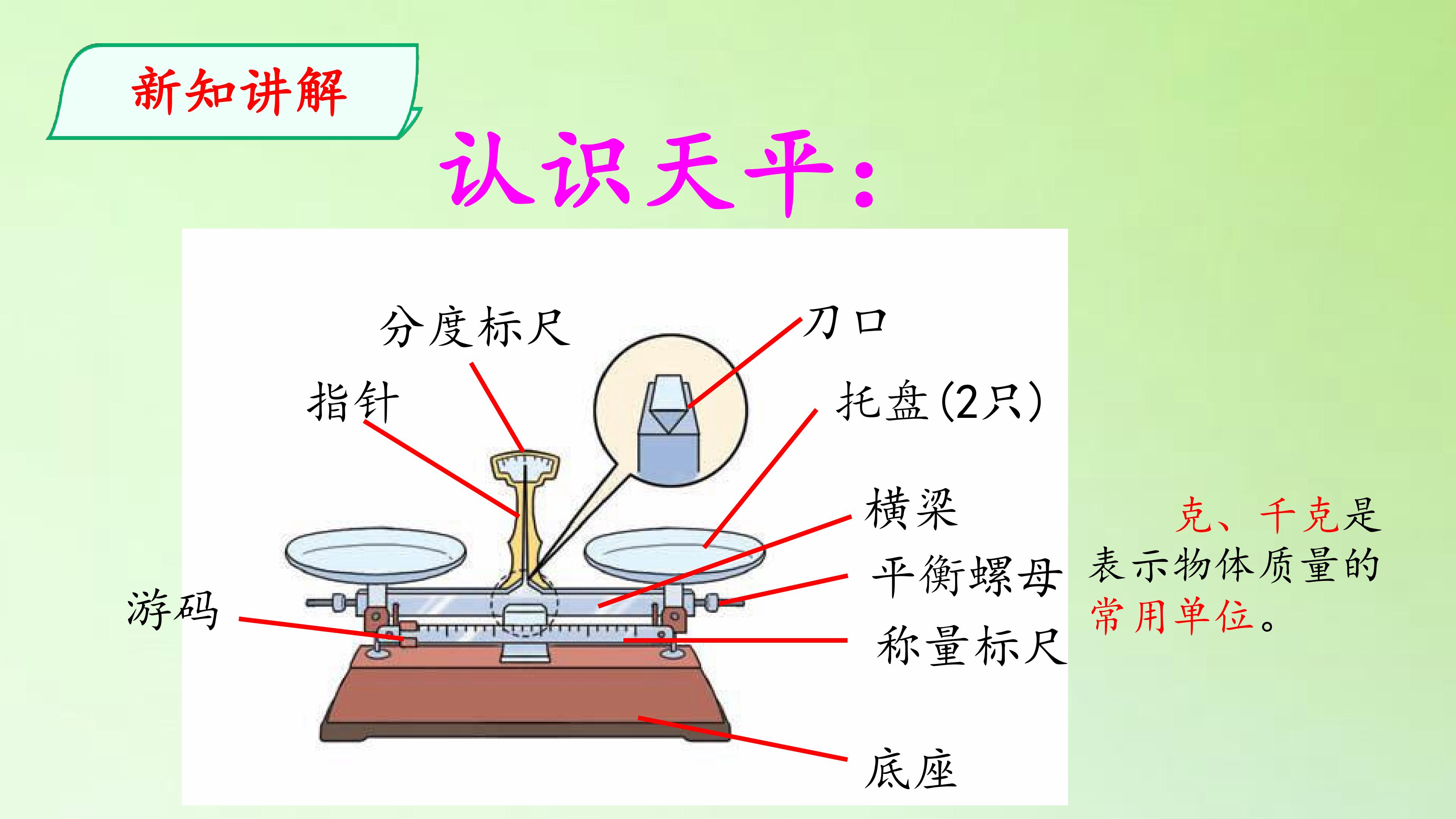 新知讲解

认识天平:

分度标尺

刀口

指针

托盘(2只)

横梁

平衡螺母

游码

称量标尺

底座

克、千克是表示物体质量的常用单位。